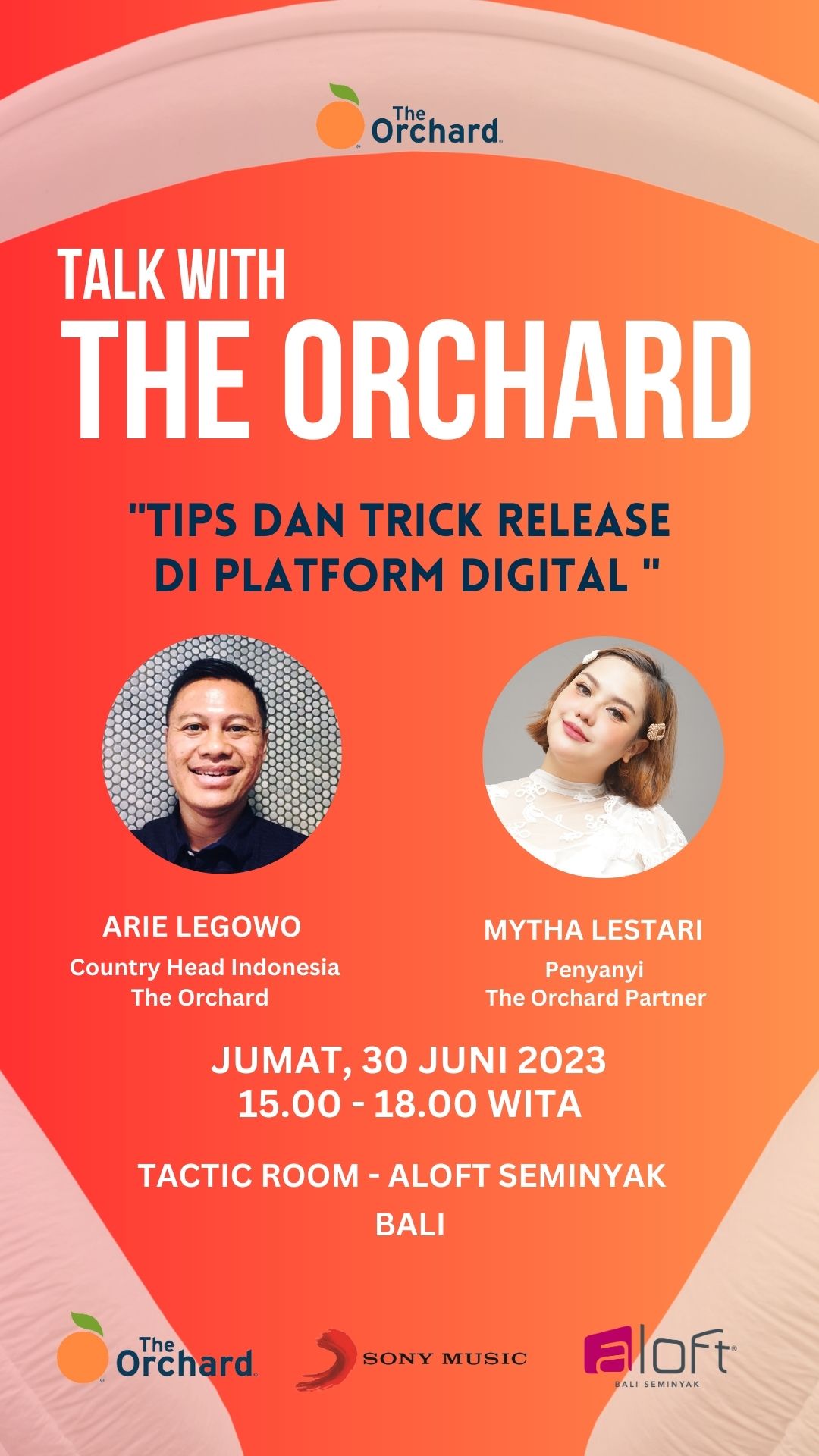 The Orchard

TALK WITH
THE ORCHARD

"TIPS DAN TRICK RELEASE DI PLATFORM DIGITAL "

ARIE LEGOWO
Country Head Indonesia
The Orchard

MYTHA LESTARI
Penyanyi
The Orchard Partner

JUMAT, 30 JUNI 2023
15.00 - 18.00 WITA

TACTIC ROOM - ALOFT SEMINYAK
BALI

The Orchard

SONY MUSIC

aloft
BALI SEMINYAK